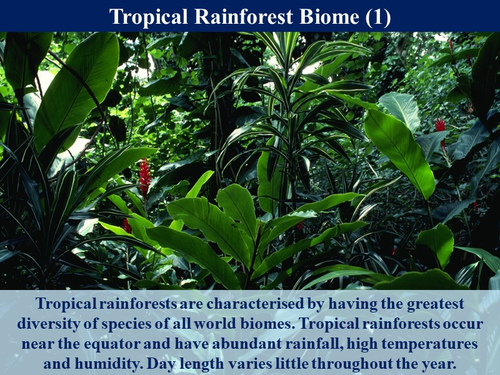 Tropical Rainforest Biome (1)

Tropical rainforests are characterised by having the greatest diversity of species of all world biomes. Tropical rainforests occur near the equator and have abundant rainfall, high temperatures and humidity. Day length varies little throughout the year.